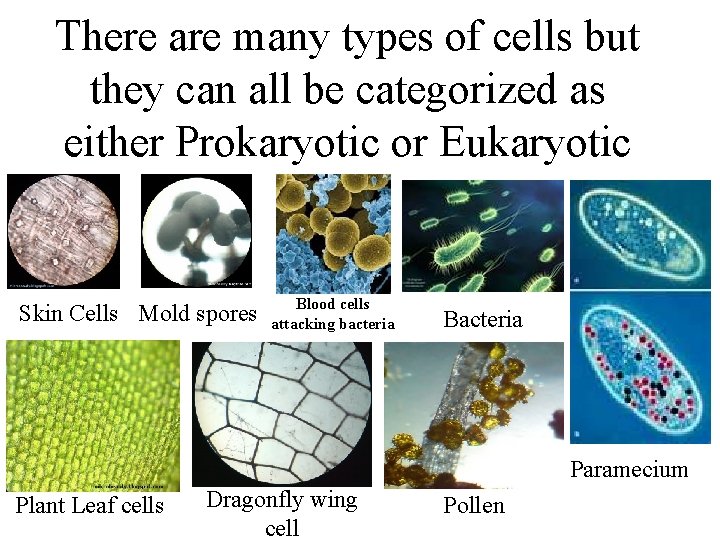 There are many types of cells but they can all be categorized as either Prokaryotic or Eukaryotic

Skin Cells

Mold spores

Blood cells attacking bacteria

Bacteria

Plant Leaf cells

Dragonfly wing cell

Pollen

Paramecium